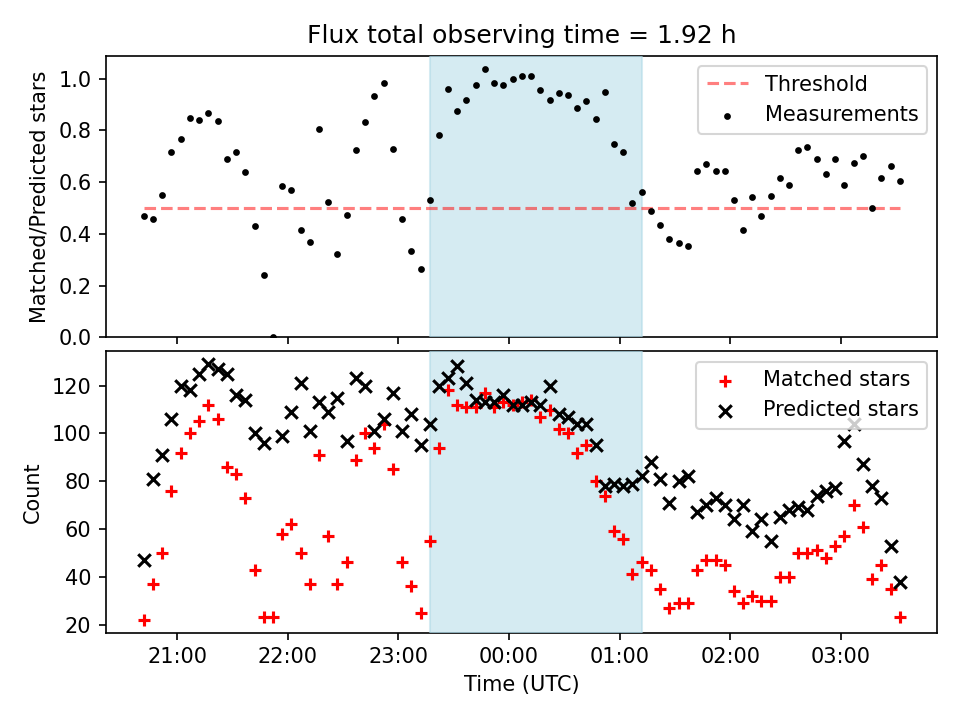 Flux total observing time = 1.92 h

Matched/Predicted stars

1.0
0.8
0.6
0.4
0.2
0.0

Threshold
Measurements

Count

120
100
80
60
40
20

Matched stars
Predicted stars

21:00
22:00
23:00
00:00
01:00
02:00
03:00

Time (UTC)